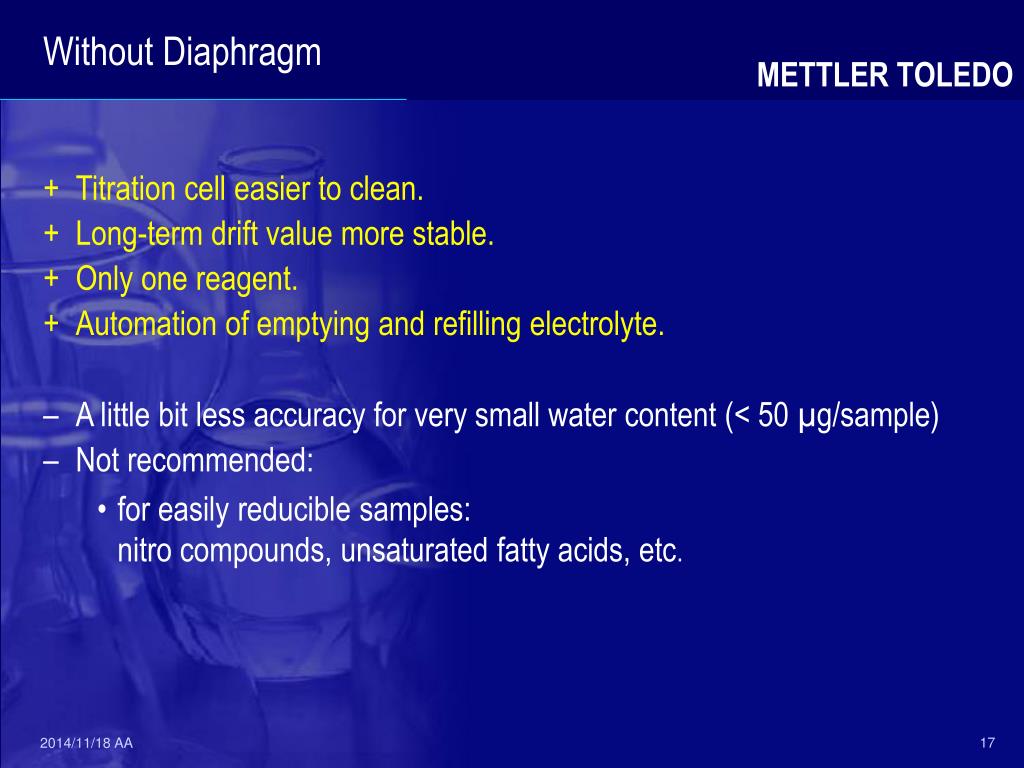 Without Diaphragm

METTLER TOLEDO

+ Titration cell easier to clean.
+ Long-term drift value more stable.
+ Only one reagent.
+ Automation of emptying and refilling electrolyte.

– A little bit less accuracy for very small water content (< 50 µg/sample)
– Not recommended:
• for easily reducible samples: nitro compounds, unsaturated fatty acids, etc.

2014/11/18 AA

17